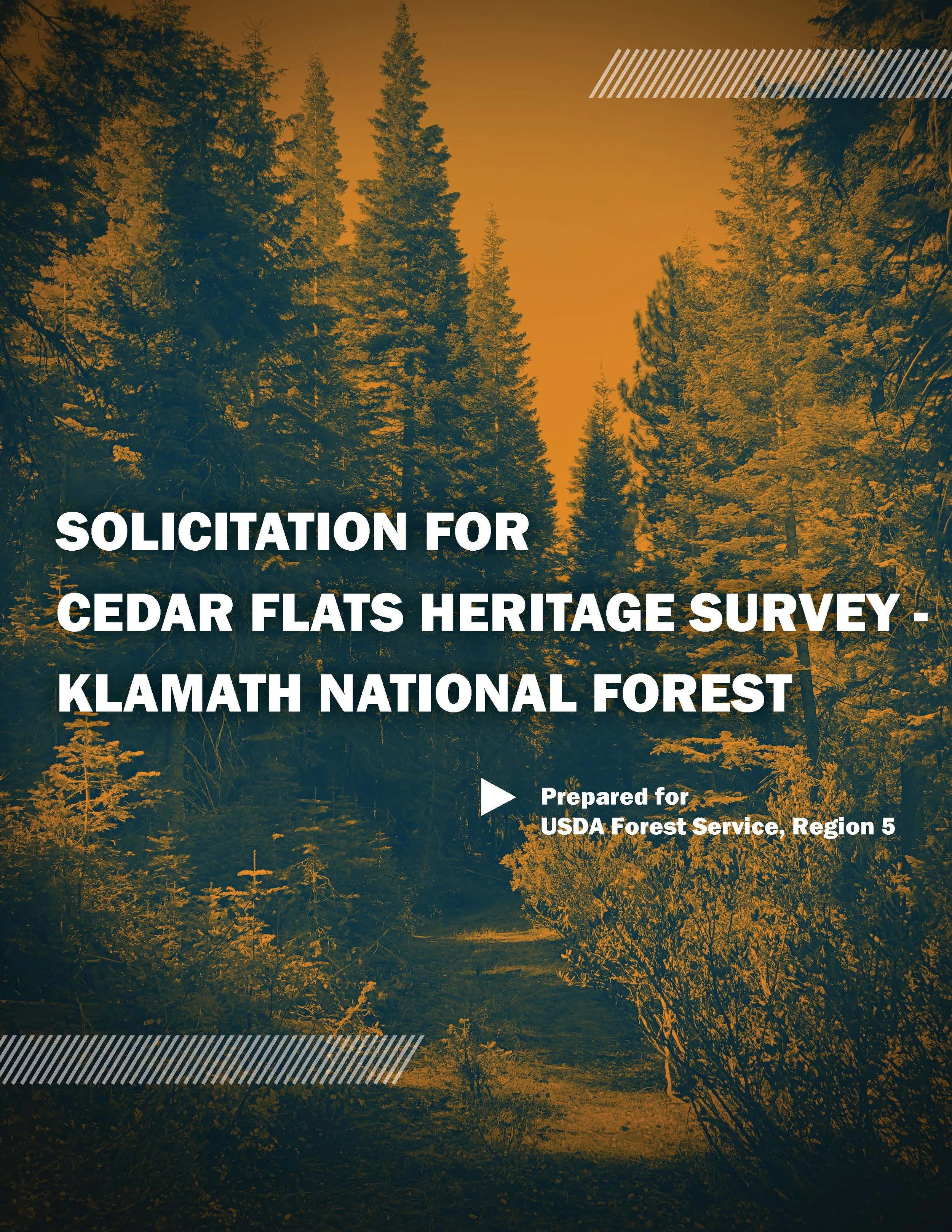 SOLICITATION FOR
CEDAR FLATS HERITAGE SURVEY - KLAMATH NATIONAL FOREST

Prepared for
USDA Forest Service, Region 5